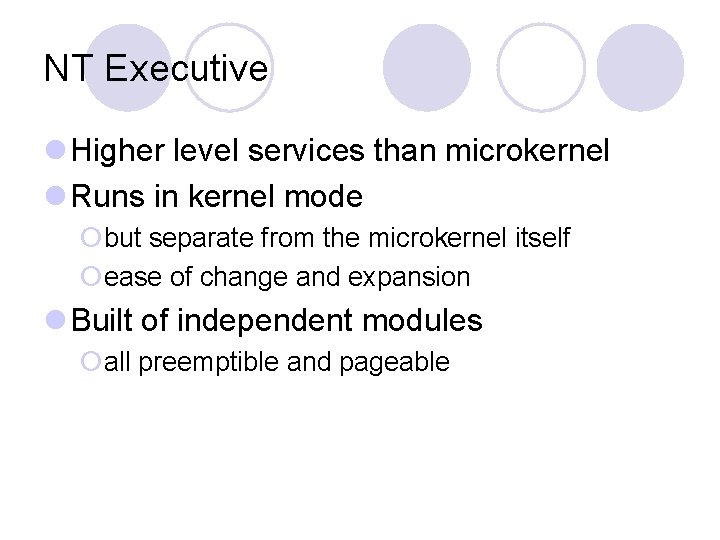 NT Executive

Higher level services than microkernel

Runs in kernel mode

but separate from the microkernel itself

ease of change and expansion

Built of independent modules

all preemptible and pageable